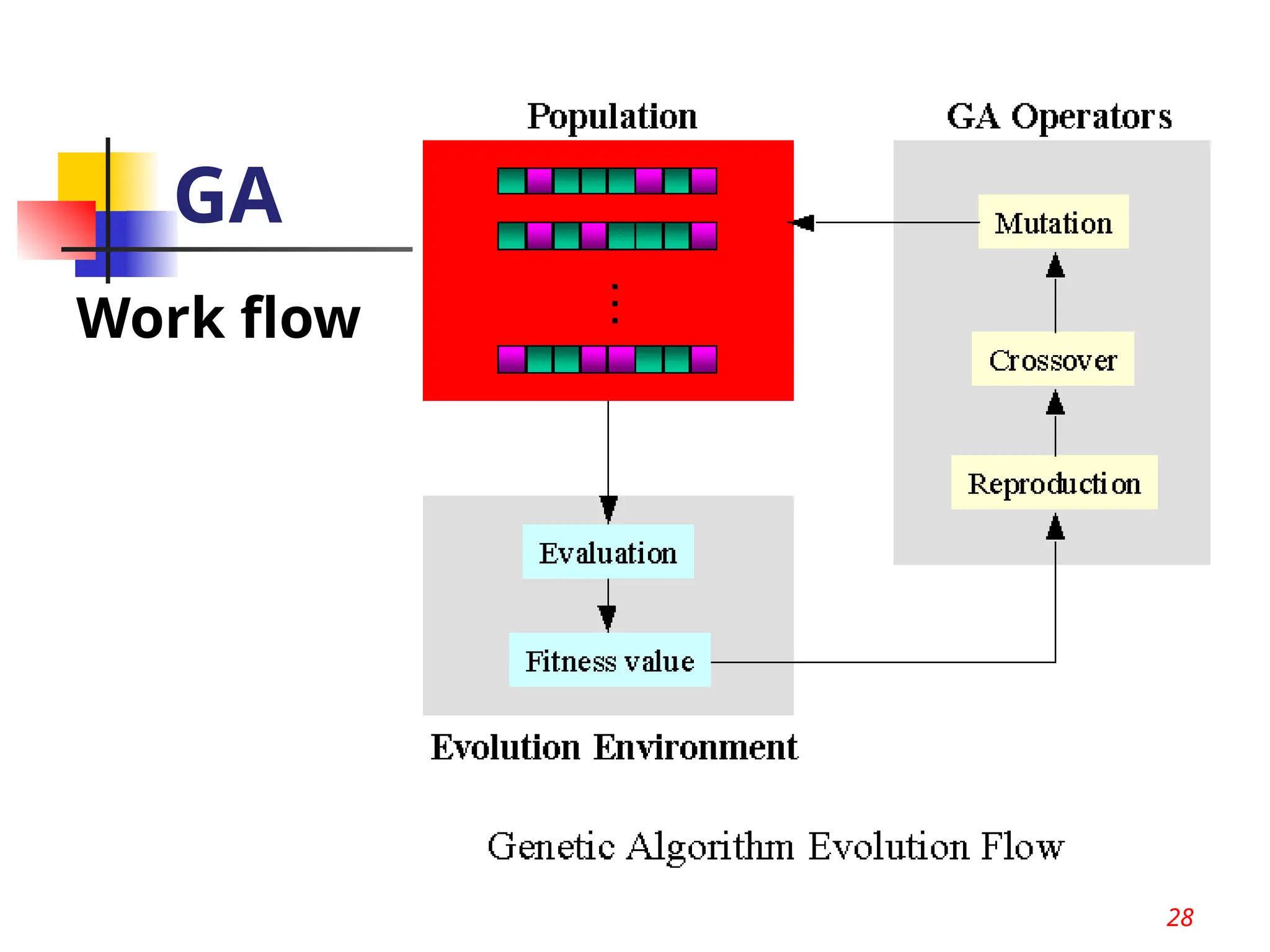 GA

Work flow

Population

GA Operators

Mutation

Crossover

Reproduction

Evaluation

Fitness value

Evolution Environment

Genetic Algorithm Evolution Flow

28